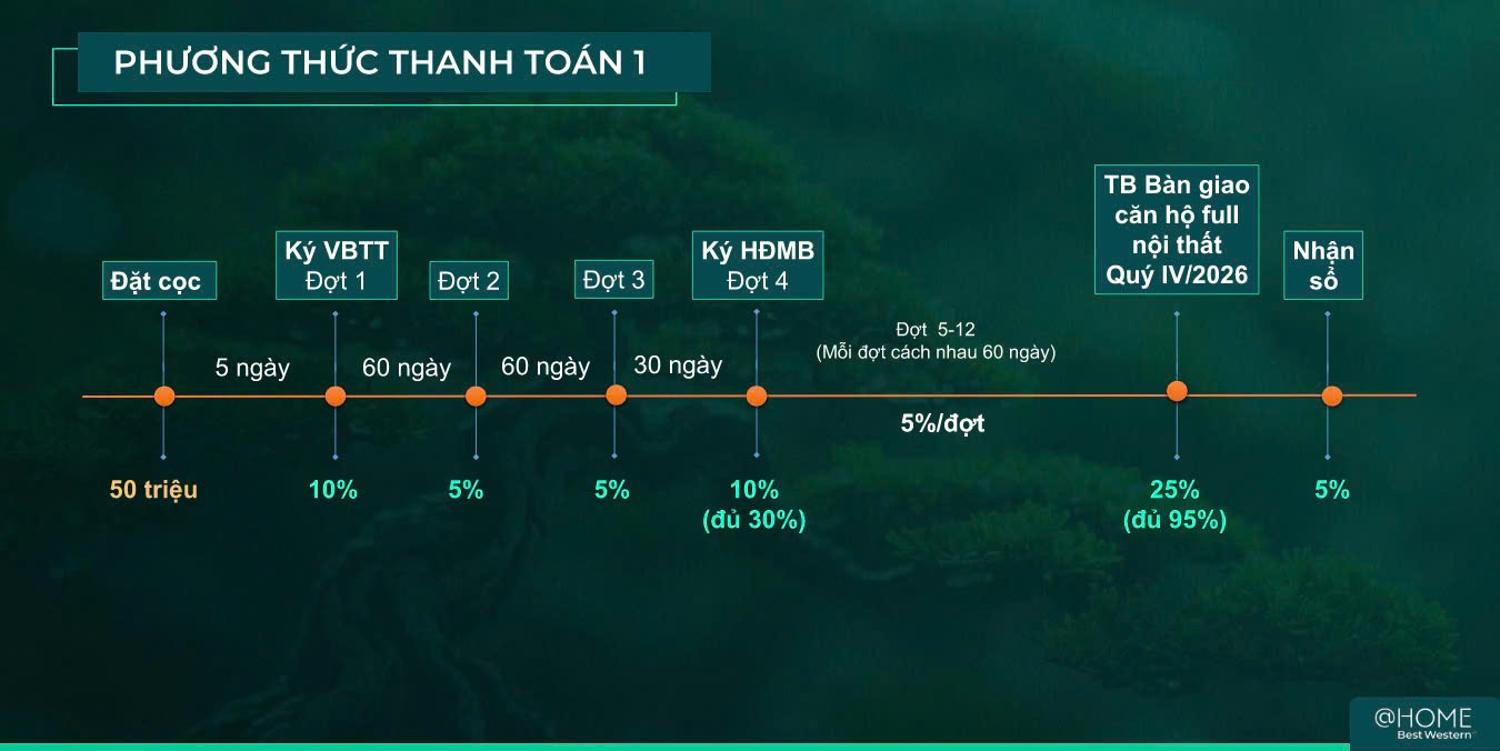 PHƯƠNG THỨC THANH TOÁN 1

Đặt cọc

Ký VBTT
Đợt 1

Đợt 2

Đợt 3

Ký HĐMB
Đợt 4

TB Bàn giao căn hộ full nội thất Quý IV/2026

Nhận sổ

5 ngày

60 ngày

60 ngày

30 ngày

Đợt 5-12
(Mỗi đợt cách nhau 60 ngày)

5%/đợt

50 triệu

10%

5%

5%

10%
(đủ 30%)

25%
(đủ 95%)

5%

@HOME
Best Western